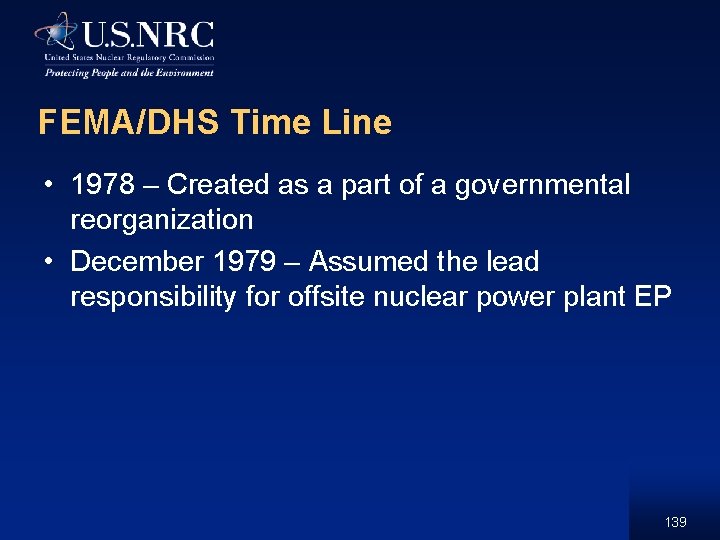 U.S.NRC
United States Nuclear Regulatory Commission
Protecting People and the Environment

FEMA/DHS Time Line

• 1978 – Created as a part of a governmental reorganization
• December 1979 – Assumed the lead responsibility for offsite nuclear power plant EP

139